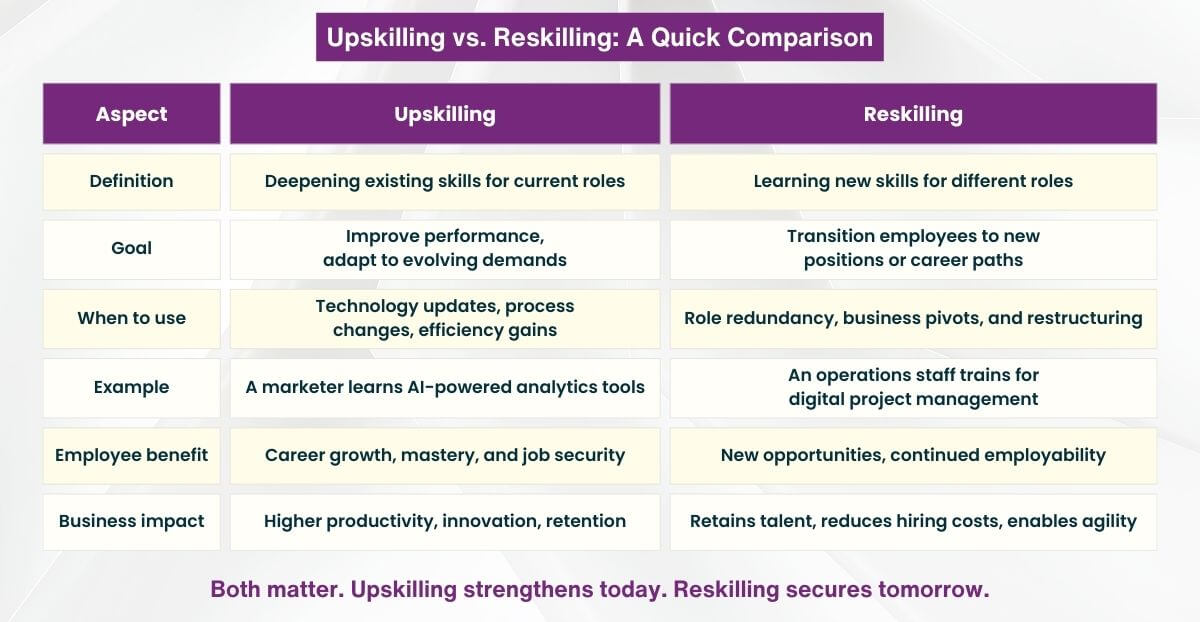 Upskilling vs. Reskilling: A Quick Comparison

| Aspect | Upskilling | Reskilling |
|---|---|---|
| Definition | Deepening existing skills for current roles | Learning new skills for different roles |
| Goal | Improve performance, adapt to evolving demands | Transition employees to new positions or career paths |
| When to use | Technology updates, process changes, efficiency gains | Role redundancy, business pivots, and restructuring |
| Example | A marketer learns AI-powered analytics tools | An operations staff trains for digital project management |
| Employee benefit | Career growth, mastery, and job security | New opportunities, continued employability |
| Business impact | Higher productivity, innovation, retention | Retains talent, reduces hiring costs, enables agility |

Both matter. Upskilling strengthens today. Reskilling secures tomorrow.